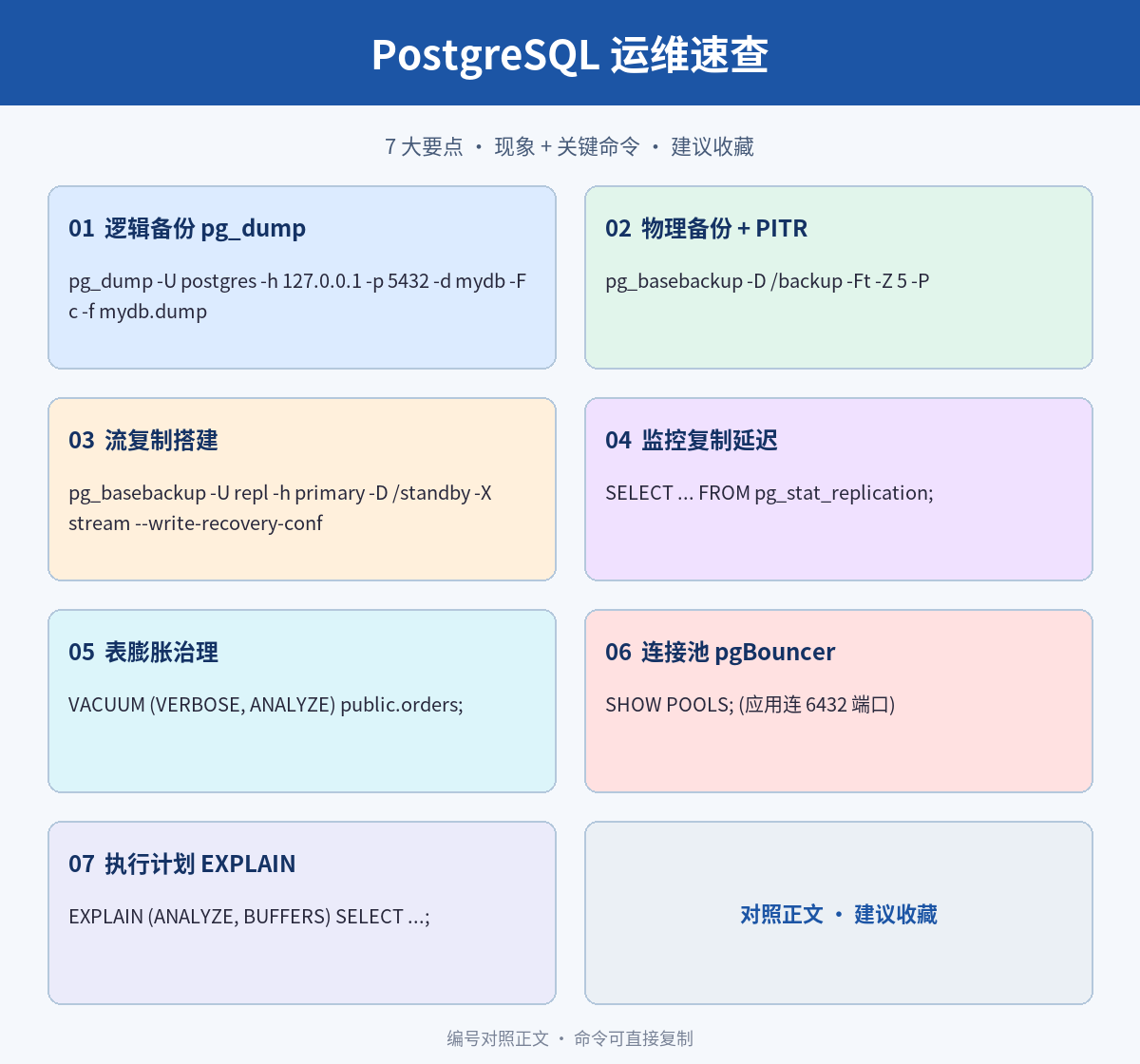 PostgreSQL 运维速查

7 大要点 · 现象 + 关键命令 · 建议收藏

01 逻辑备份 pg_dump

pg_dump -U postgres -h 127.0.0.1 -p 5432 -d mydb -F c -f mydb.dump

02 物理备份 + PITR

pg_basebackup -D /backup -Ft -Z 5 -P

03 流复制搭建

pg_basebackup -U repl -h primary -D /standby -X stream --write-recovery-conf

04 监控复制延迟

SELECT … FROM pg_stat_replication;

05 表膨胀治理

VACUUM (VERBOSE, ANALYZE) public.orders;

06 连接池 pgBouncer

SHOW POOLS; (应用连 6432 端口)

07 执行计划 EXPLAIN

EXPLAIN (ANALYZE, BUFFERS) SELECT …;

对照正文 · 建议收藏

编号对照正文 · 命令可直接复制